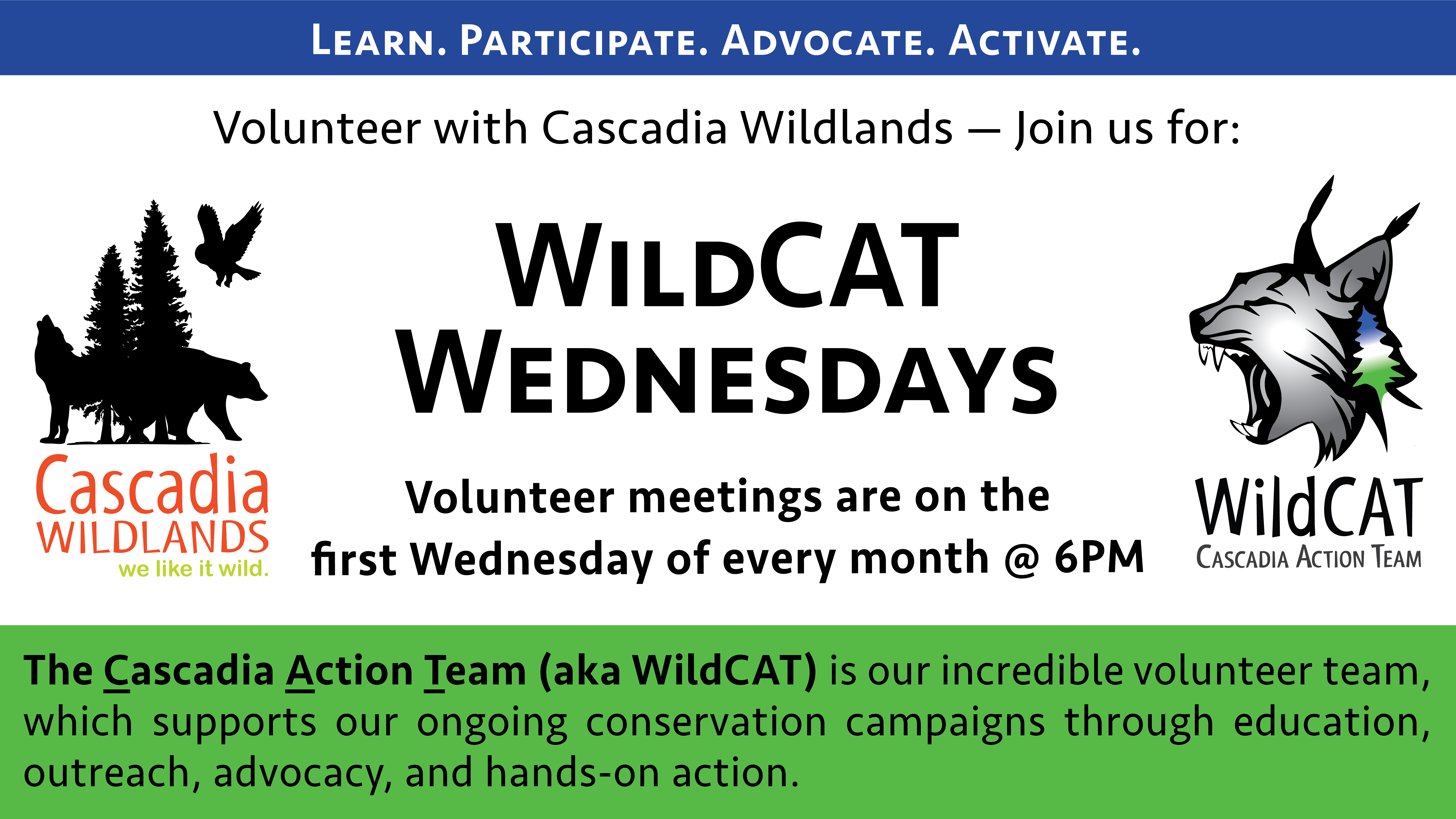 LEARN. PARTICIPATE. ADVOCATE. ACTIVATE.

Volunteer with Cascadia Wildlands — Join us for:

Cascadia WILDLANDS we like it wild.

WILDCAT WEDNESDAYS

Volunteer meetings are on the first Wednesday of every month @ 6PM

WildCAT CASCADIA ACTION TEAM

The Cascadia Action Team (aka WildCAT) is our incredible volunteer team, which supports our ongoing conservation campaigns through education, outreach, advocacy, and hands-on action.